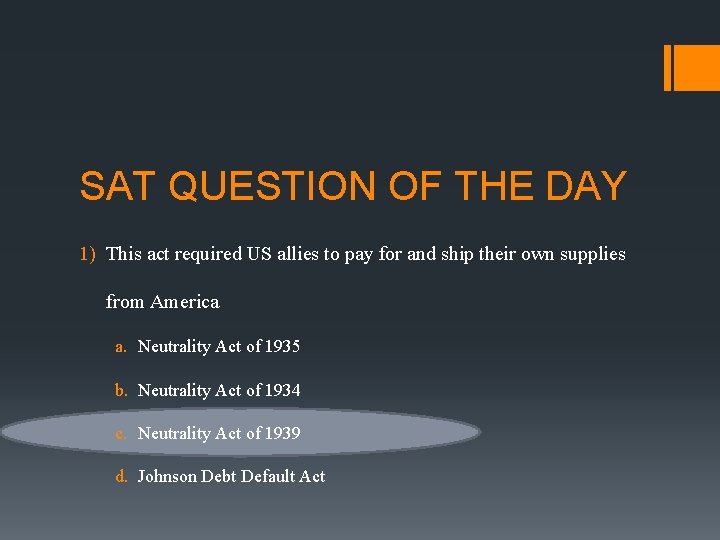 SAT QUESTION OF THE DAY

1) This act required US allies to pay for and ship their own supplies from America

a. Neutrality Act of 1935

b. Neutrality Act of 1934

c. Neutrality Act of 1939

d. Johnson Debt Default Act